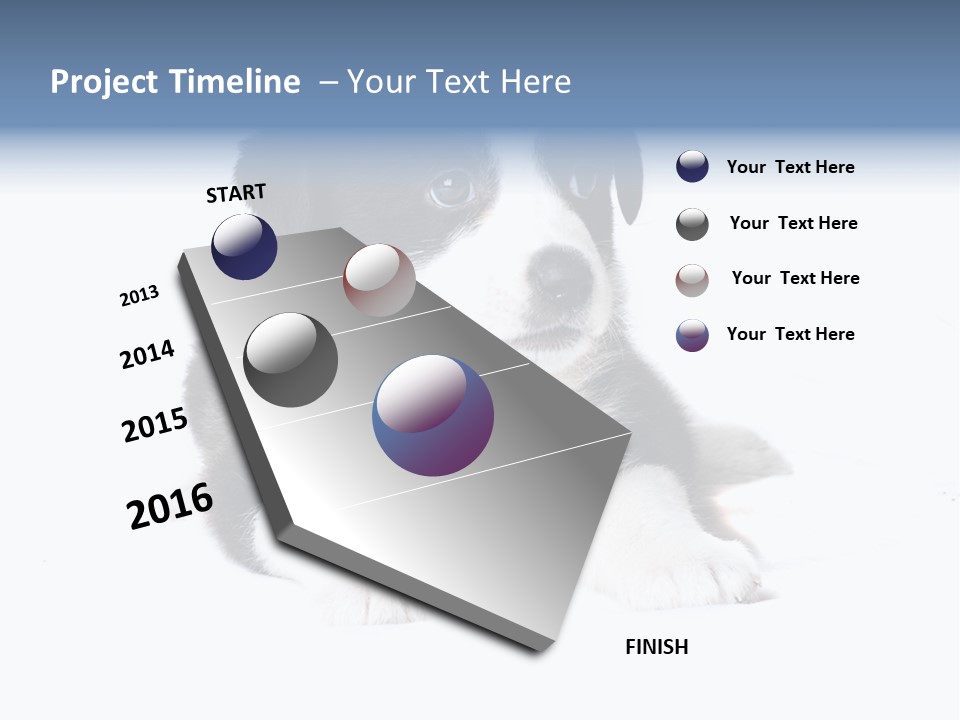 Project Timeline – Your Text Here

START

2013

2014

2015

2016

FINISH

Your Text Here

Your Text Here

Your Text Here

Your Text Here